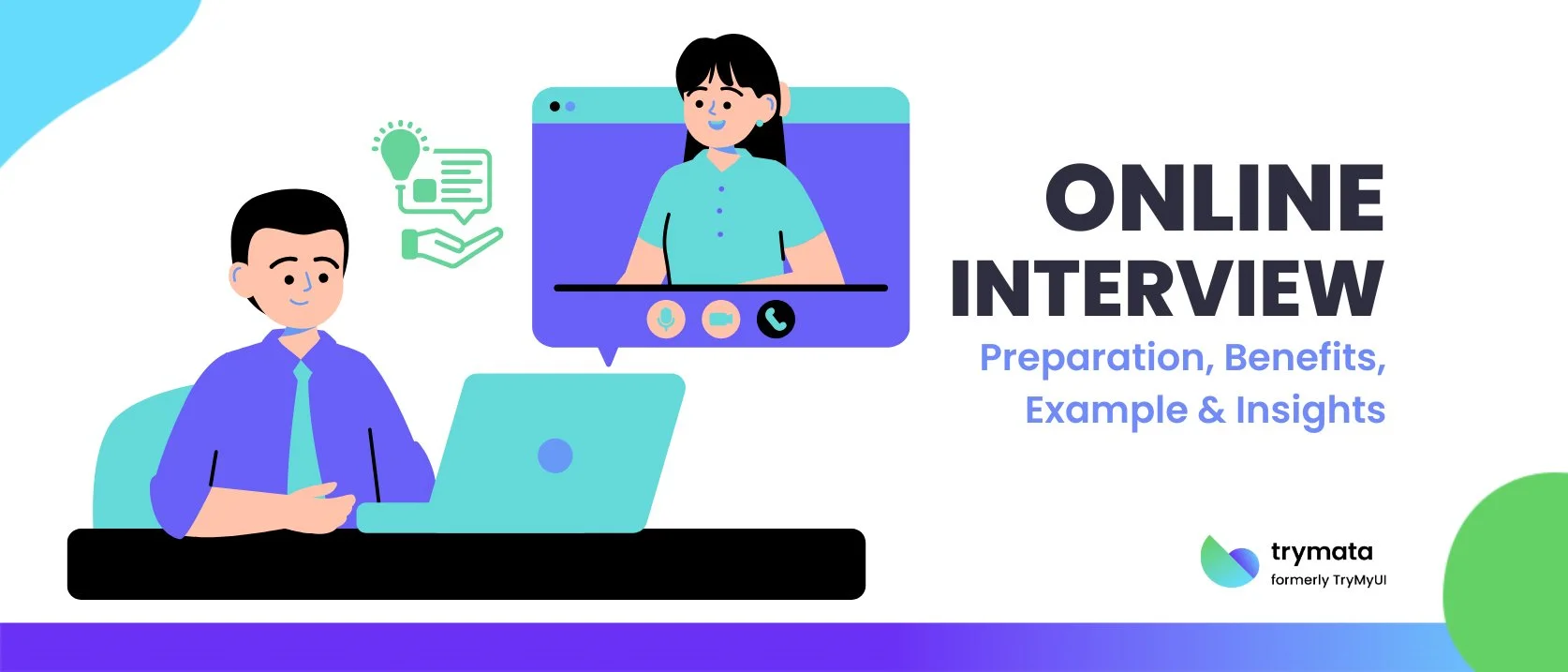 ONLINE INTERVIEW

Preparation, Benefits, Example & Insights

trymata
formerly TryMyUI